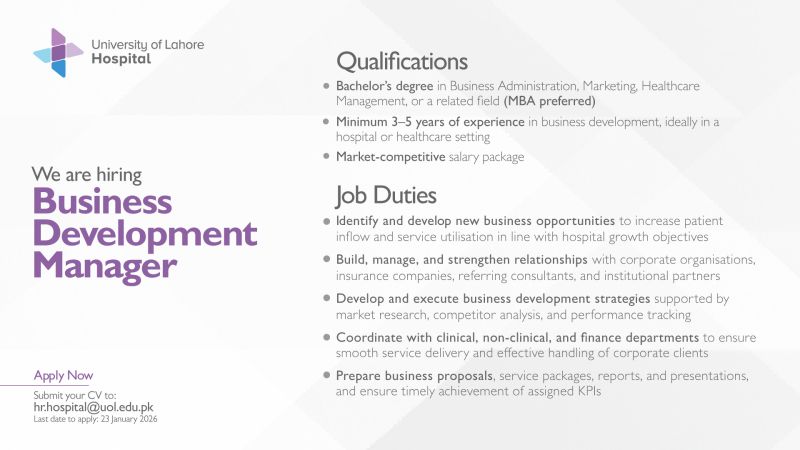 University of Lahore
Hospital

We are hiring
Business Development Manager

Apply Now
Submit your CV to:
hr.hospital@uol.edu.pk
Last date to apply: 23 January 2026

Qualifications

• Bachelor's degree in Business Administration, Marketing, Healthcare Management, or a related field (MBA preferred)
• Minimum 3–5 years of experience in business development, ideally in a hospital or healthcare setting
• Market-competitive salary package

Job Duties

• Identify and develop new business opportunities to increase patient inflow and service utilisation in line with hospital growth objectives
• Build, manage, and strengthen relationships with corporate organisations, insurance companies, referring consultants, and institutional partners
• Develop and execute business development strategies supported by market research, competitor analysis, and performance tracking
• Coordinate with clinical, non-clinical, and finance departments to ensure smooth service delivery and effective handling of corporate clients
• Prepare business proposals, service packages, reports, and presentations, and ensure timely achievement of assigned KPIs